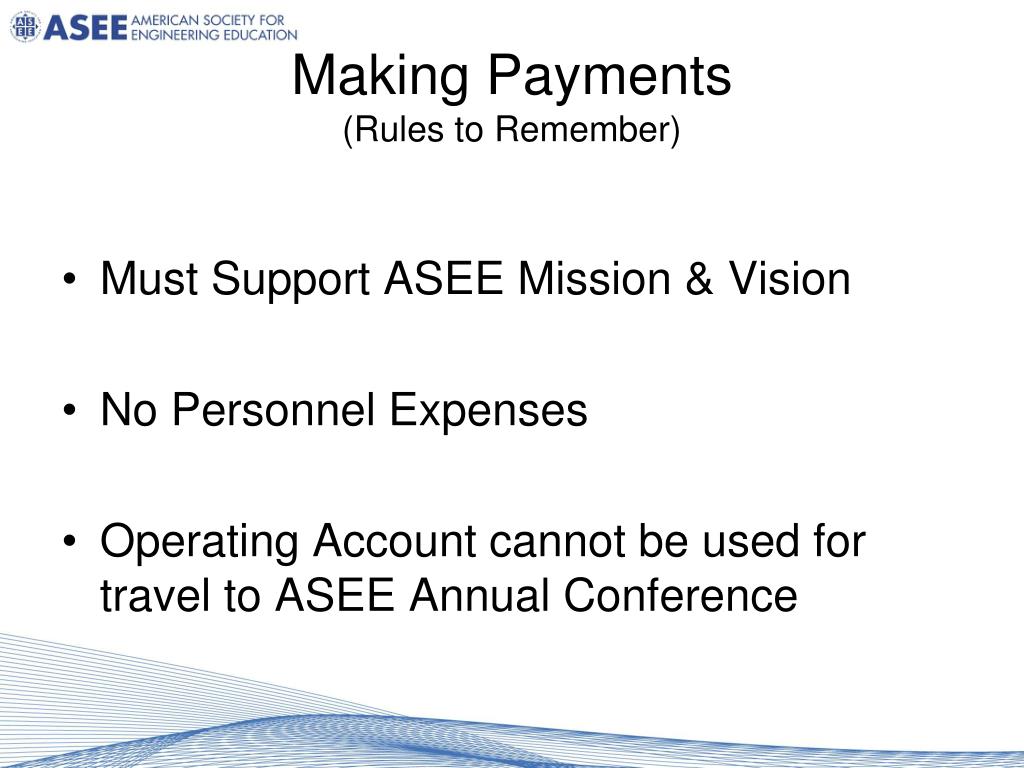 ASEE AMERICAN SOCIETY FOR ENGINEERING EDUCATION

Making Payments
(Rules to Remember)

• Must Support ASEE Mission & Vision

• No Personnel Expenses

• Operating Account cannot be used for travel to ASEE Annual Conference